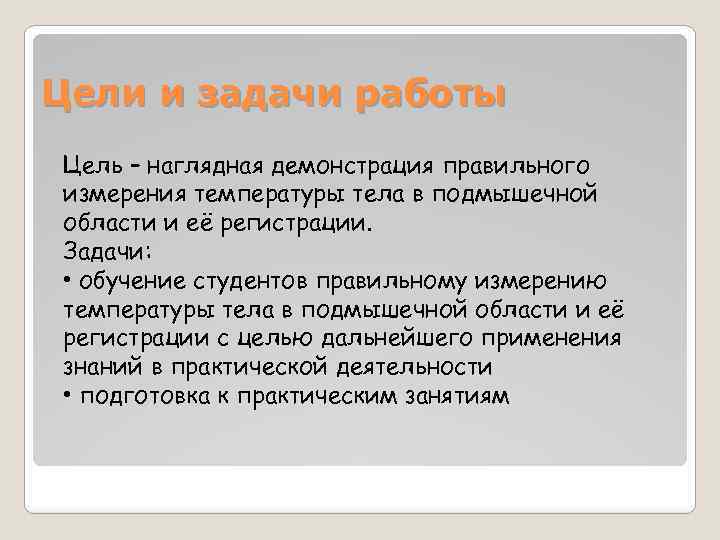 Цели и задачи работы

Цель – наглядная демонстрация правильного измерения температуры тела в подмышечной области и её регистрации.
Задачи:
• обучение студентов правильному измерению температуры тела в подмышечной области и её регистрации с целью дальнейшего применения знаний в практической деятельности
• подготовка к практическим занятиям